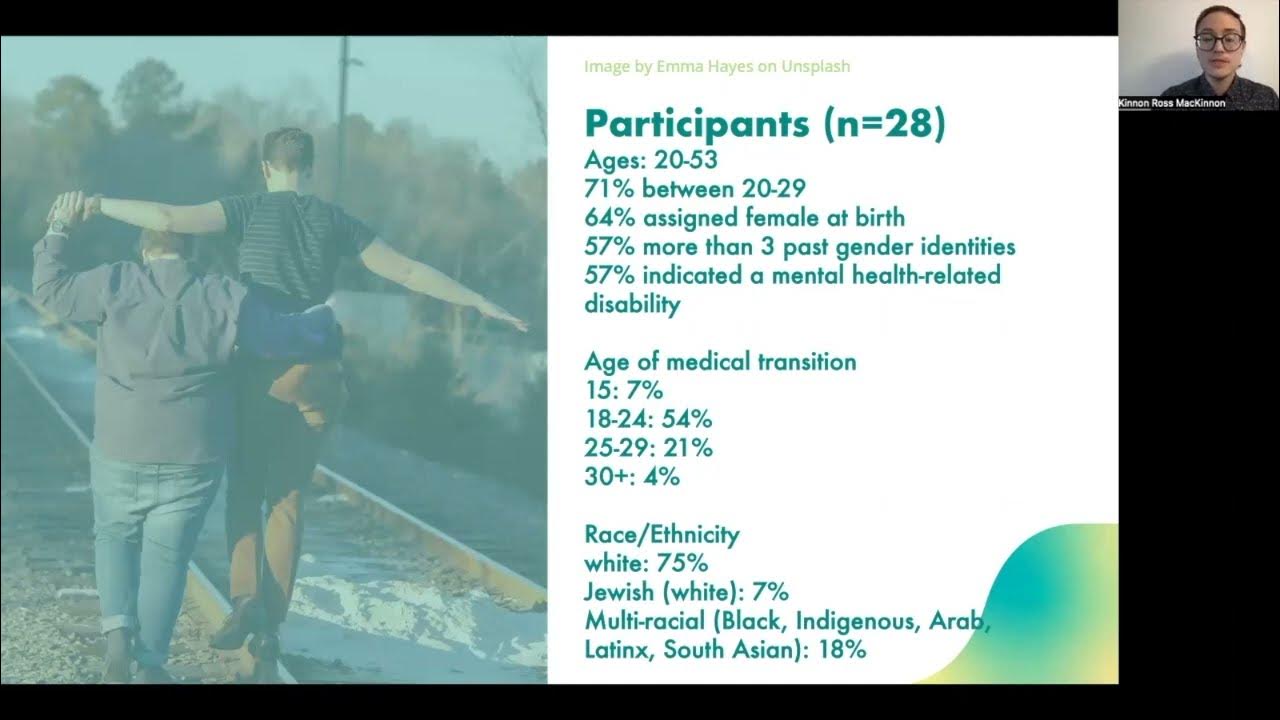 Image by Emma Hayes on Unsplash

Participants (n=28)
Ages: 20-53
71% between 20-29
64% assigned female at birth
57% more than 3 past gender identities
57% indicated a mental health-related disability

Age of medical transition
15: 7%
18-24: 54%
25-29: 21%
30+: 4%

Race/Ethnicity
white: 75%
Jewish (white): 7%
Multi-racial (Black, Indigenous, Arab, Latinx, South Asian): 18%

Kinnon Ross MacKinnon